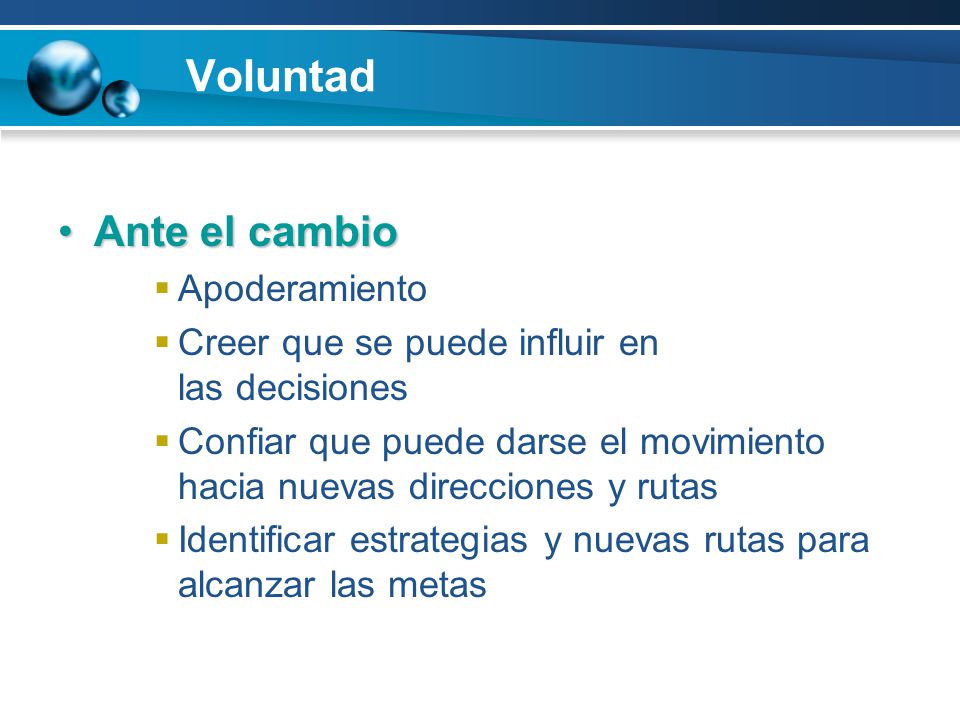 Voluntad

• Ante el cambio
 ▪ Apoderamiento
 ▪ Creer que se puede influir en las decisiones
 ▪ Confiar que puede darse el movimiento hacia nuevas direcciones y rutas
 ▪ Identificar estrategias y nuevas rutas para alcanzar las metas